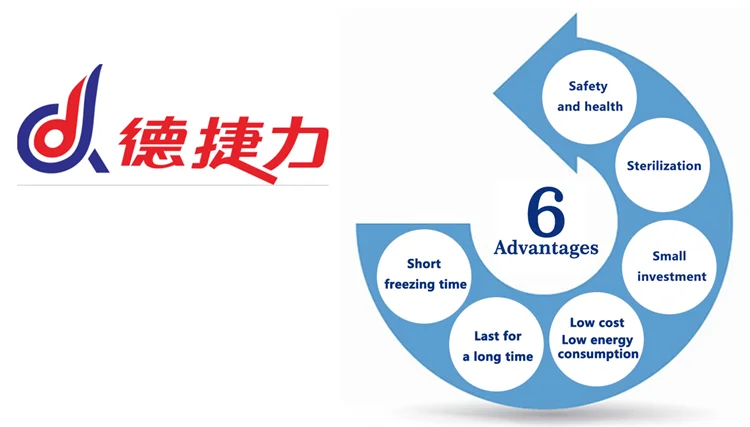 德捷力

6 Advantages

Safety and health

Sterilization

Small investment

Low cost Low energy consumption

Last for a long time

Short freezing time